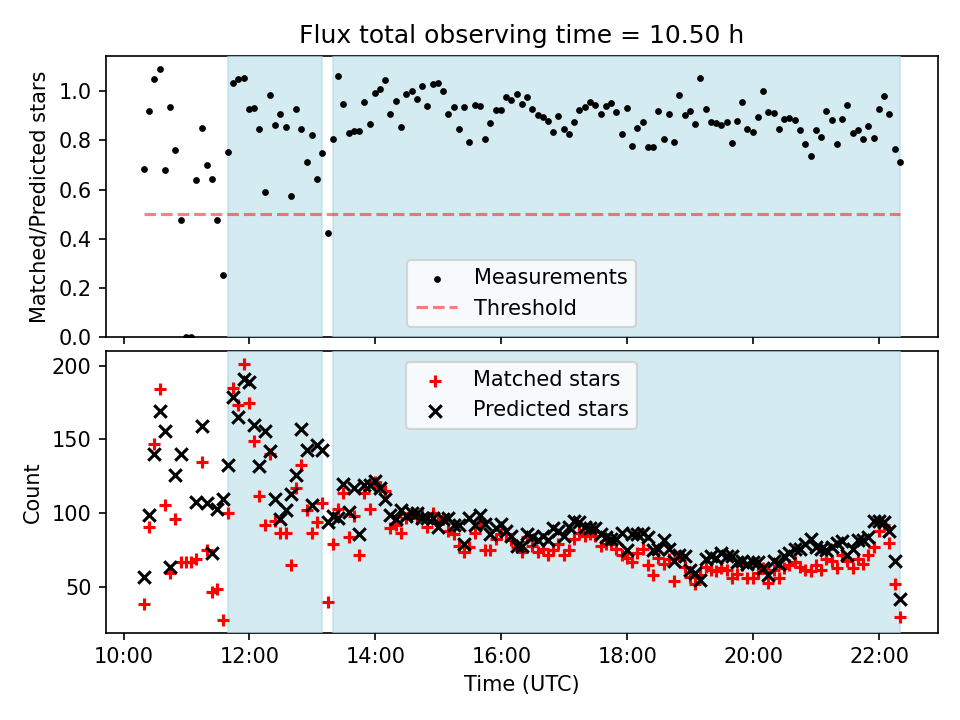 Flux total observing time = 10.50 h

Matched/Predicted stars

1.0
0.8
0.6
0.4
0.2
0.0

Measurements
Threshold

Count

200
150
100
50

Matched stars
Predicted stars

10:00 12:00 14:00 16:00 18:00 20:00 22:00

Time (UTC)